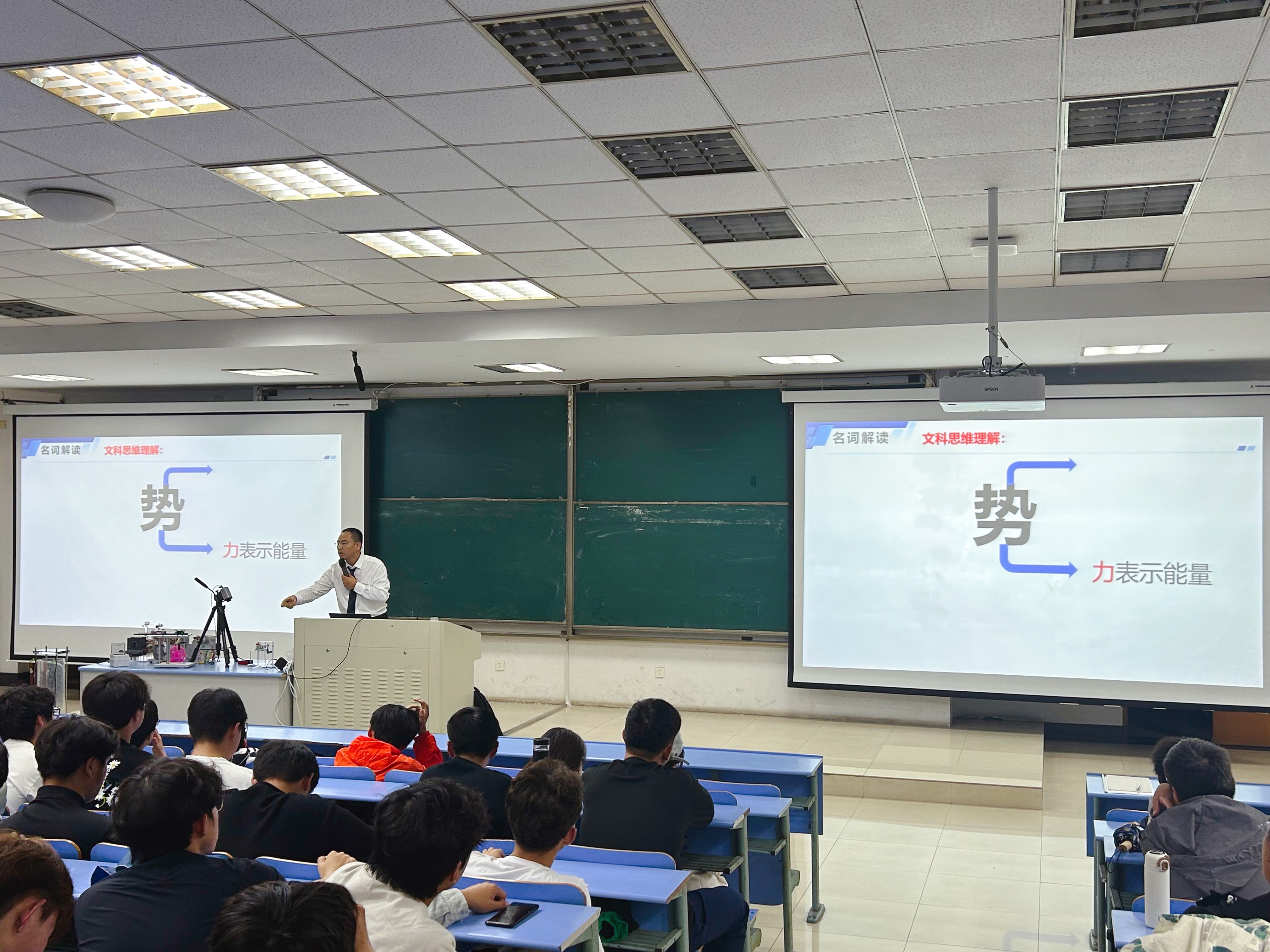 名词解读 文科思维理解:

势

力表示能量

EPSON

名词解读 文科思维理解:

势

力表示能量